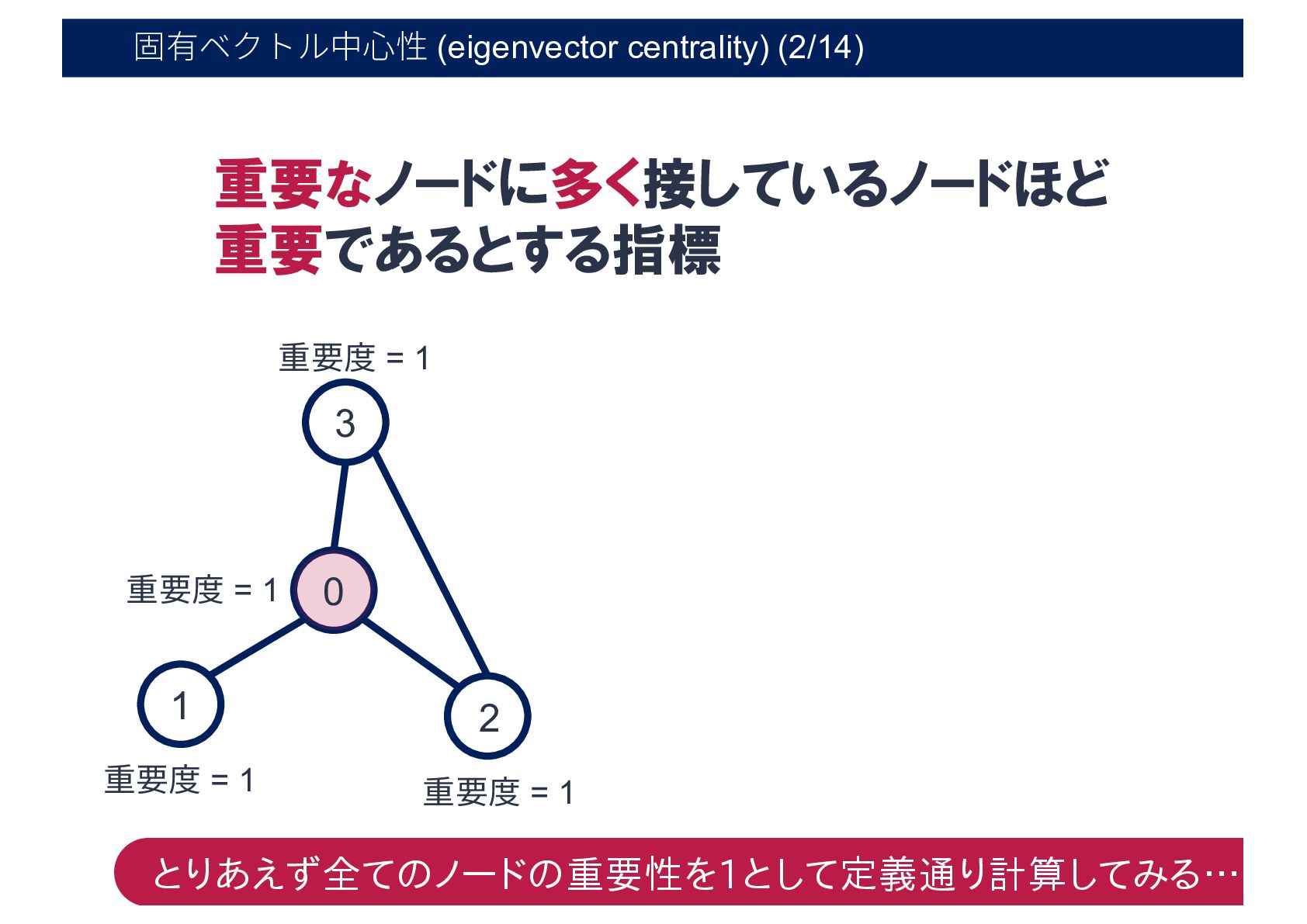 固有ベクトル中心性 (eigenvector centrality) (2/14)

重要なノードに多く接しているノードほど重要であるとする指標

重要度 = 1

3

重要度 = 1

0

1

2

重要度 = 1

重要度 = 1

とりあえず全てのノードの重要性を1として定義通り計算してみる…